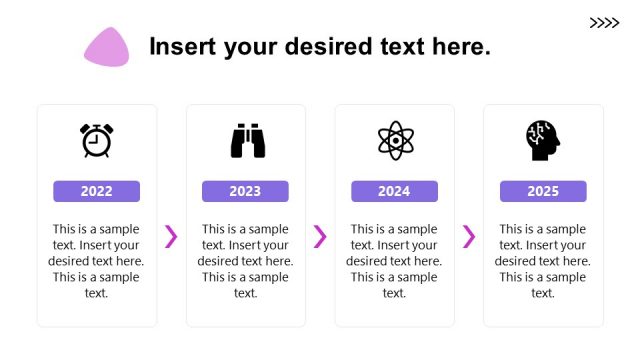 >>>>

Insert your desired text here.

2022

This is a sample text. Insert your desired text here. This is a sample text.

2023

This is a sample text. Insert your desired text here. This is a sample text.

2024

This is a sample text. Insert your desired text here. This is a sample text.

2025

This is a sample text. Insert your desired text here. This is a sample text.